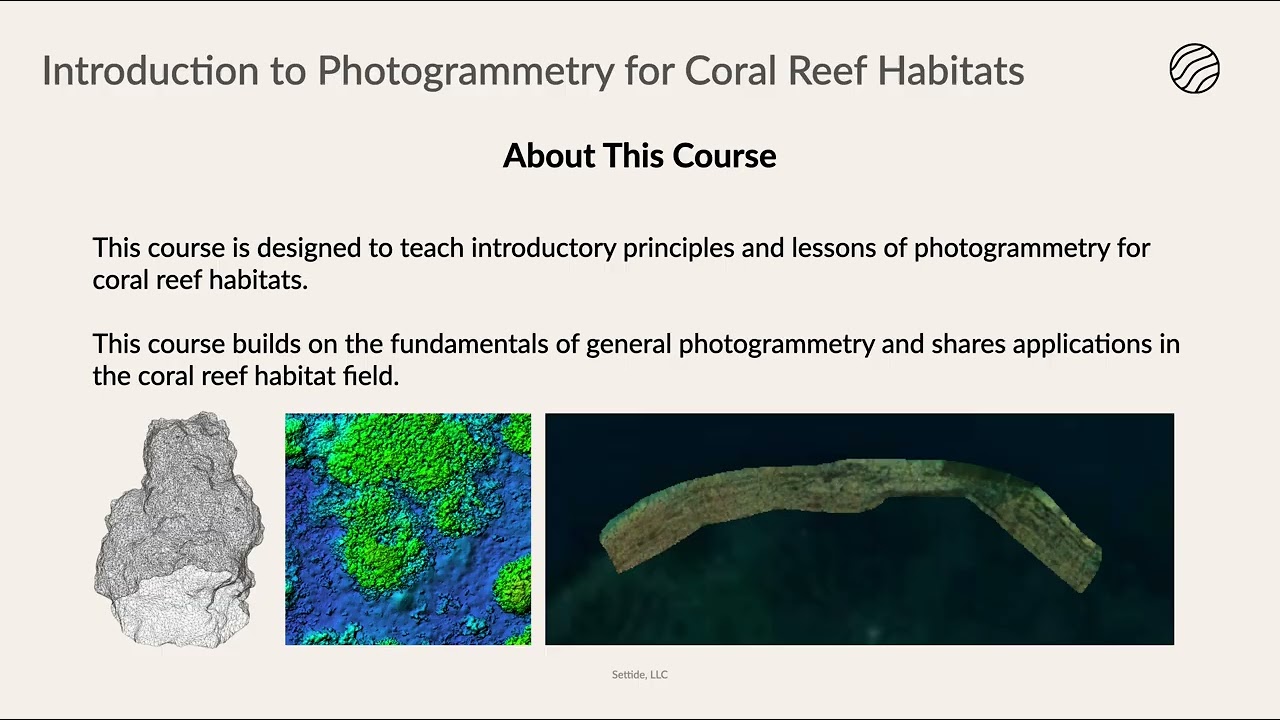 Introduction to Photogrammetry for Coral Reef Habitats

About This Course

This course is designed to teach introductory principles and lessons of photogrammetry for coral reef habitats.

This course builds on the fundamentals of general photogrammetry and shares applications in the coral reef habitat field.

Settide, LLC